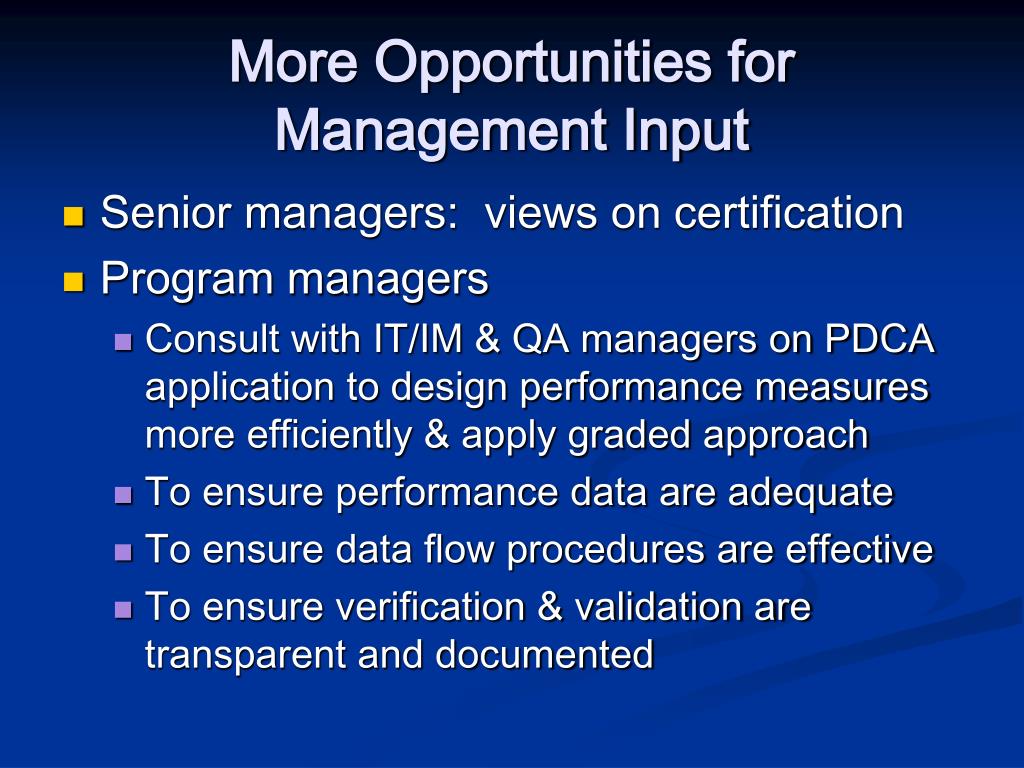 More Opportunities for Management Input

Senior managers: views on certification

Program managers

Consult with IT/IM & QA managers on PDCA application to design performance measures more efficiently & apply graded approach

To ensure performance data are adequate

To ensure data flow procedures are effective

To ensure verification & validation are transparent and documented